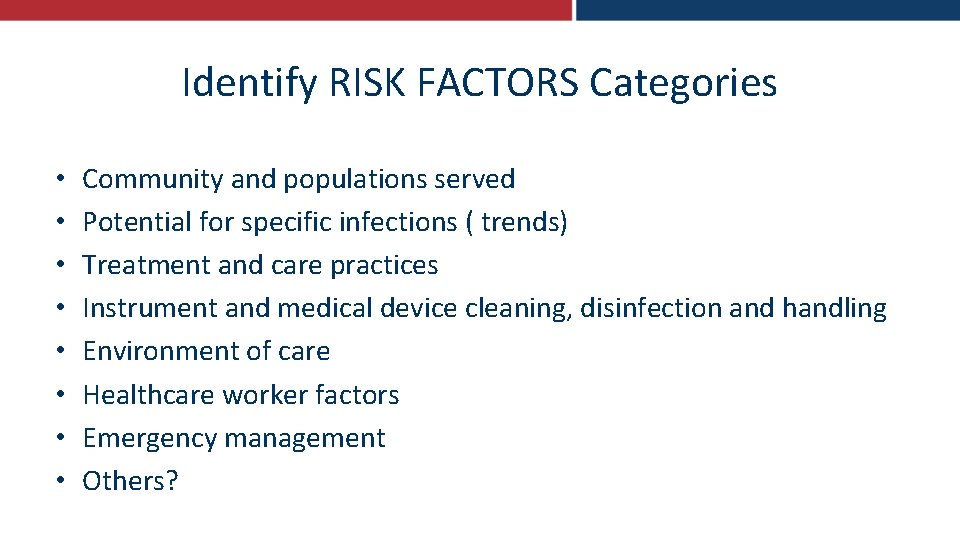 Identify RISK FACTORS Categories

• Community and populations served
• Potential for specific infections ( trends)
• Treatment and care practices
• Instrument and medical device cleaning, disinfection and handling
• Environment of care
• Healthcare worker factors
• Emergency management
• Others?